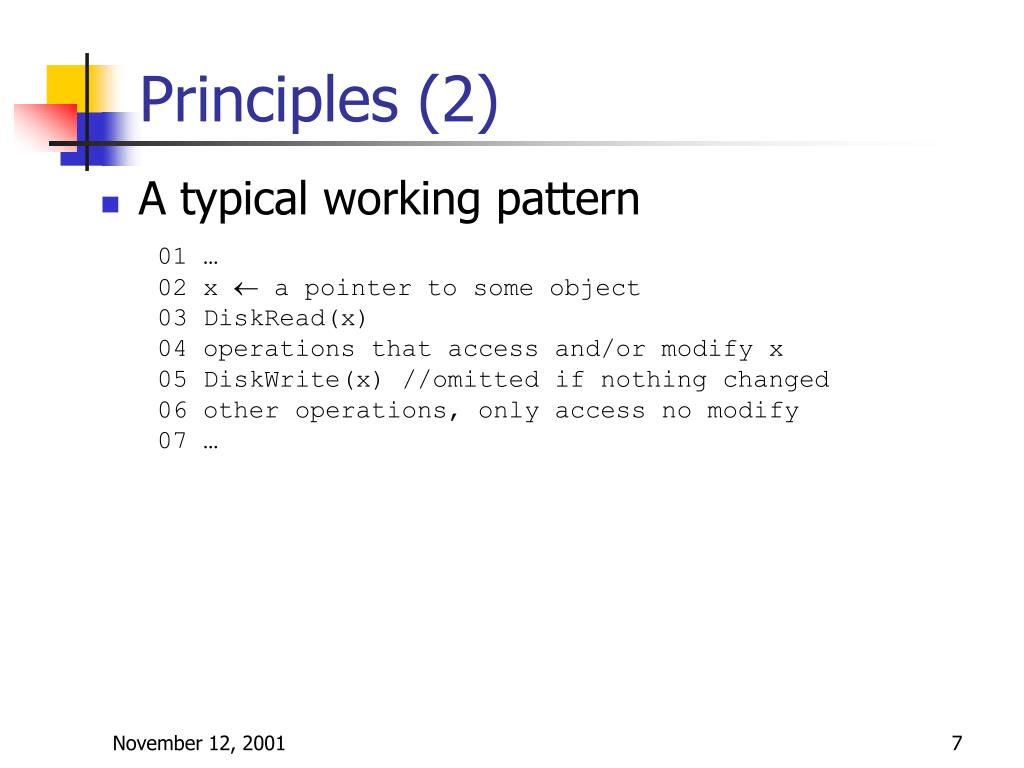 Principles (2)

A typical working pattern

01 …
02 x ← a pointer to some object
03 DiskRead(x)
04 operations that access and/or modify x
05 DiskWrite(x) //omitted if nothing changed
06 other operations, only access no modify
07 …

November 12, 2001

7